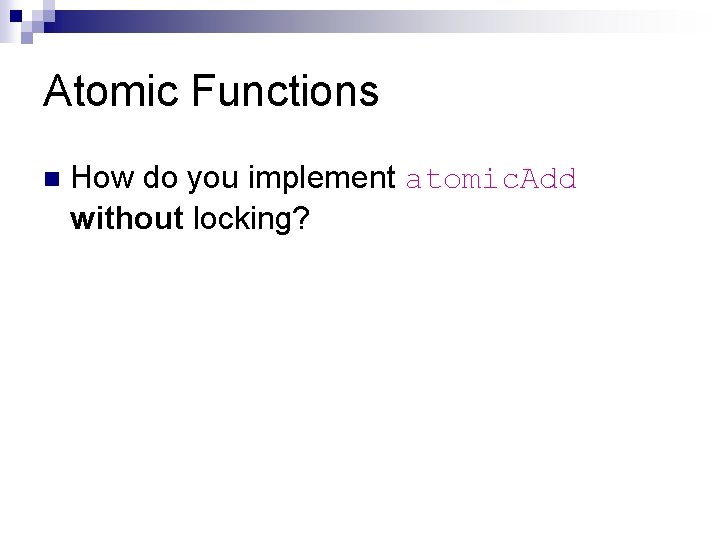 Atomic Functions

How do you implement atomicAdd without locking?